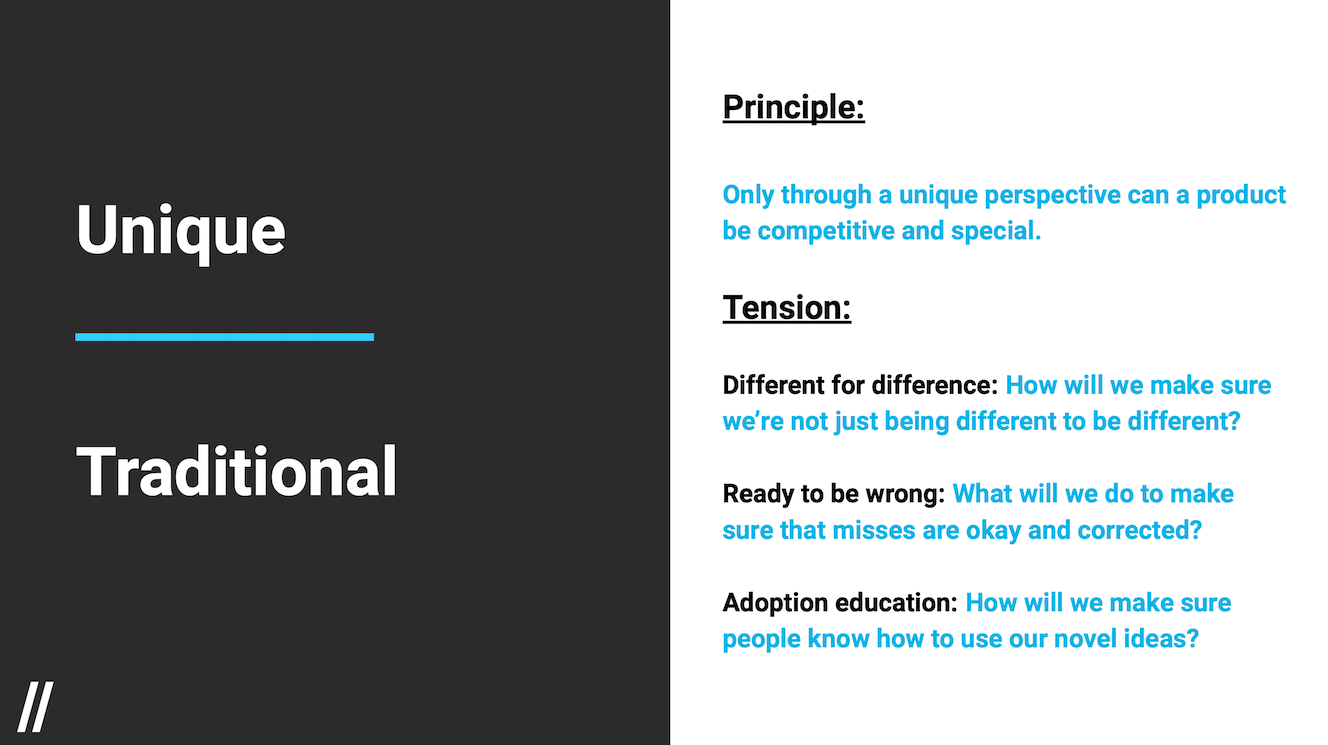 Unique

Traditional

//

Principle:

Only through a unique perspective can a product be competitive and special.

Tension:

Different for difference: How will we make sure we're not just being different to be different?

Ready to be wrong: What will we do to make sure that misses are okay and corrected?

Adoption education: How will we make sure people know how to use our novel ideas?